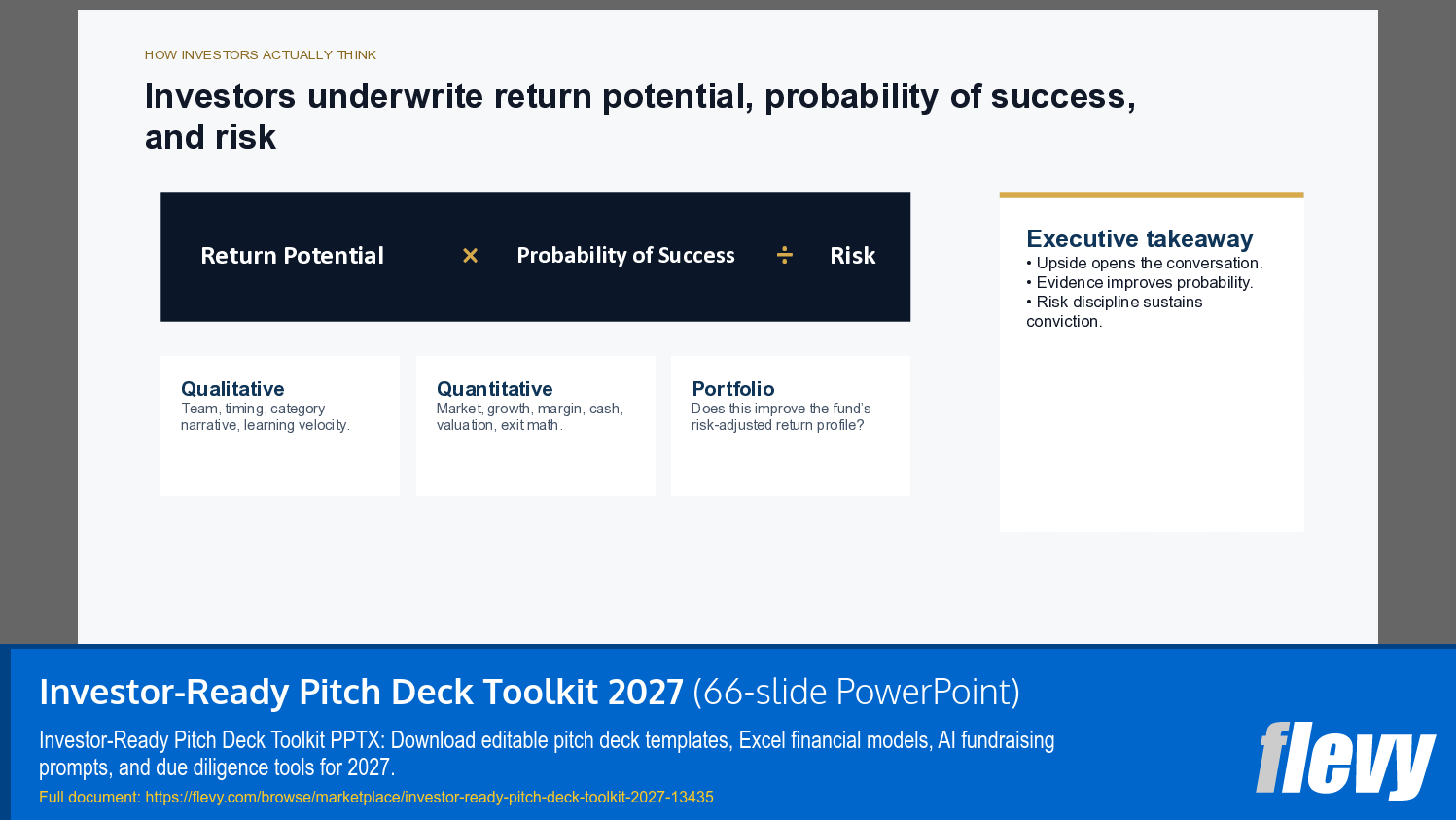 HOW INVESTORS ACTUALLY THINK

Investors underwrite return potential, probability of success, and risk

Return Potential × Probability of Success ÷ Risk

Qualitative
Team, timing, category narrative, learning velocity.

Quantitative
Market, growth, margin, cash, valuation, exit math.

Portfolio
Does this improve the fund's risk-adjusted return profile?

Executive takeaway
• Upside opens the conversation.
• Evidence improves probability.
• Risk discipline sustains conviction.

Investor-Ready Pitch Deck Toolkit 2027 (66-slide PowerPoint)

Investor-Ready Pitch Deck Toolkit PPTX: Download editable pitch deck templates, Excel financial models, AI fundraising prompts, and due diligence tools for 2027.

Full document: https://flevy.com/browse/marketplace/investor-ready-pitch-deck-toolkit-2027-13435

flevy